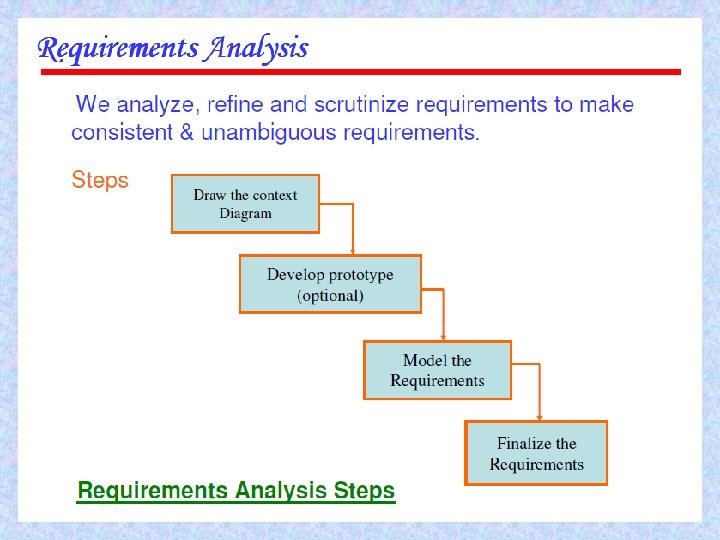 Requirements Analysis

We analyze, refine and scrutinize requirements to make consistent & unambiguous requirements.

Steps

Draw the context Diagram

Develop prototype (optional)

Model the Requirements

Finalize the Requirements

Requirements Analysis Steps